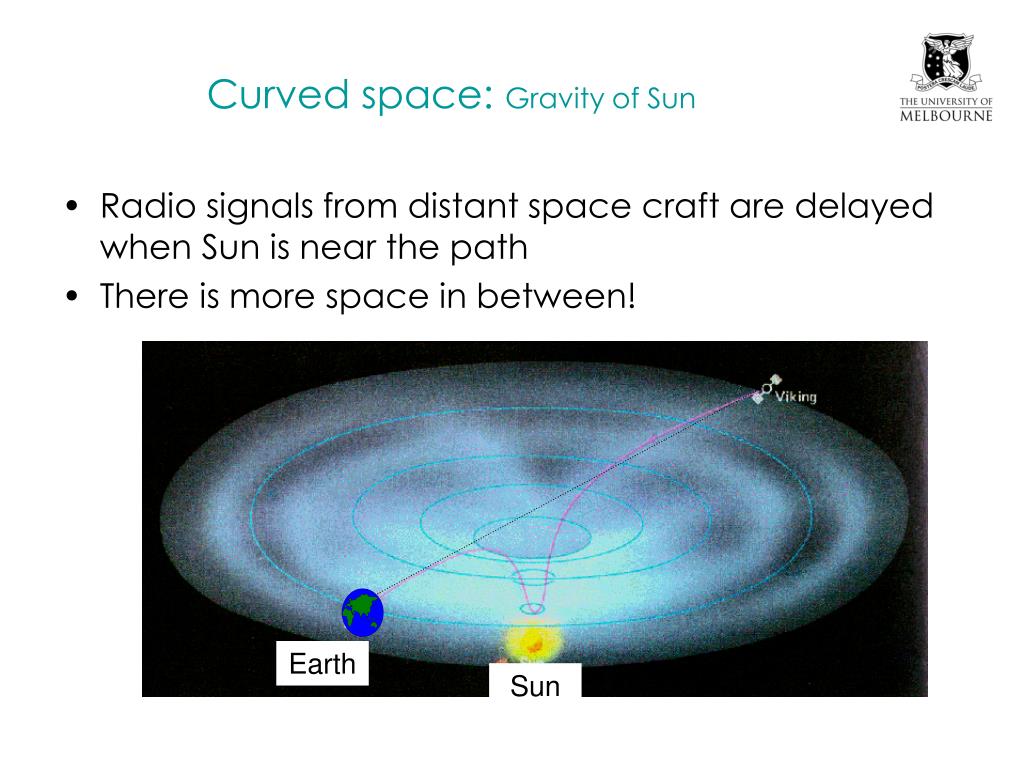 Curved space: Gravity of Sun

THE UNIVERSITY OF MELBOURNE

• Radio signals from distant space craft are delayed when Sun is near the path
• There is more space in between!

Viking

Earth

Sun